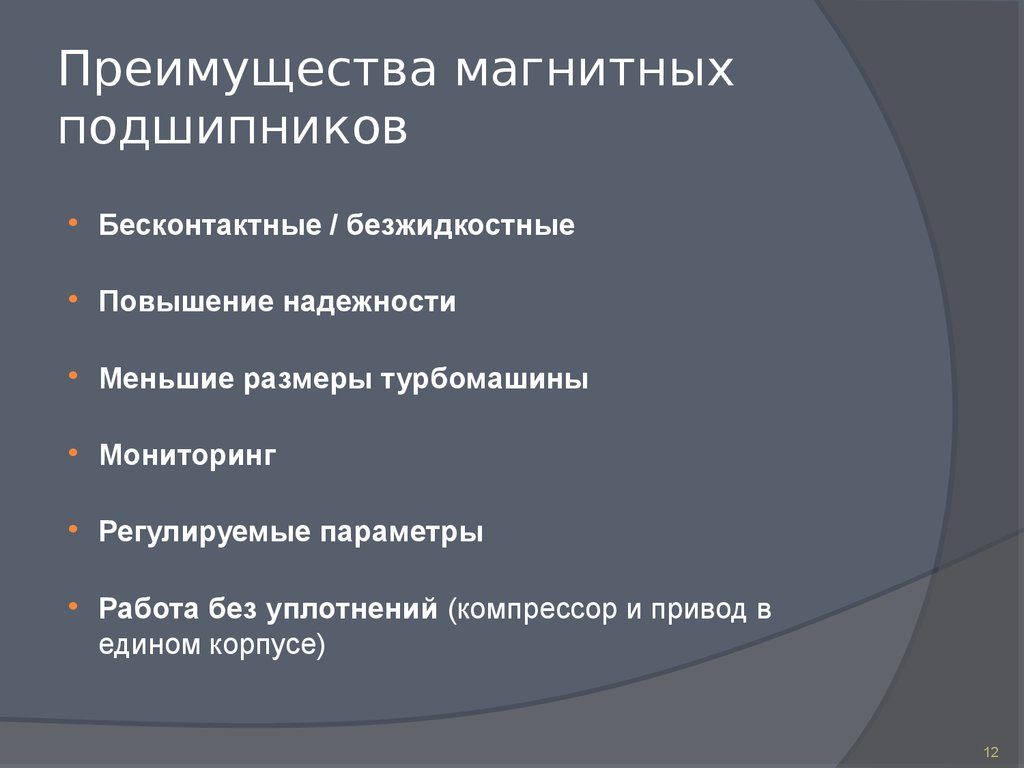 Преимущества магнитных подшипников

• Бесконтактные / безжидкостные

• Повышение надежности

• Меньшие размеры турбомашины

• Мониторинг

• Регулируемые параметры

• Работа без уплотнений (компрессор и привод в едином корпусе)

12